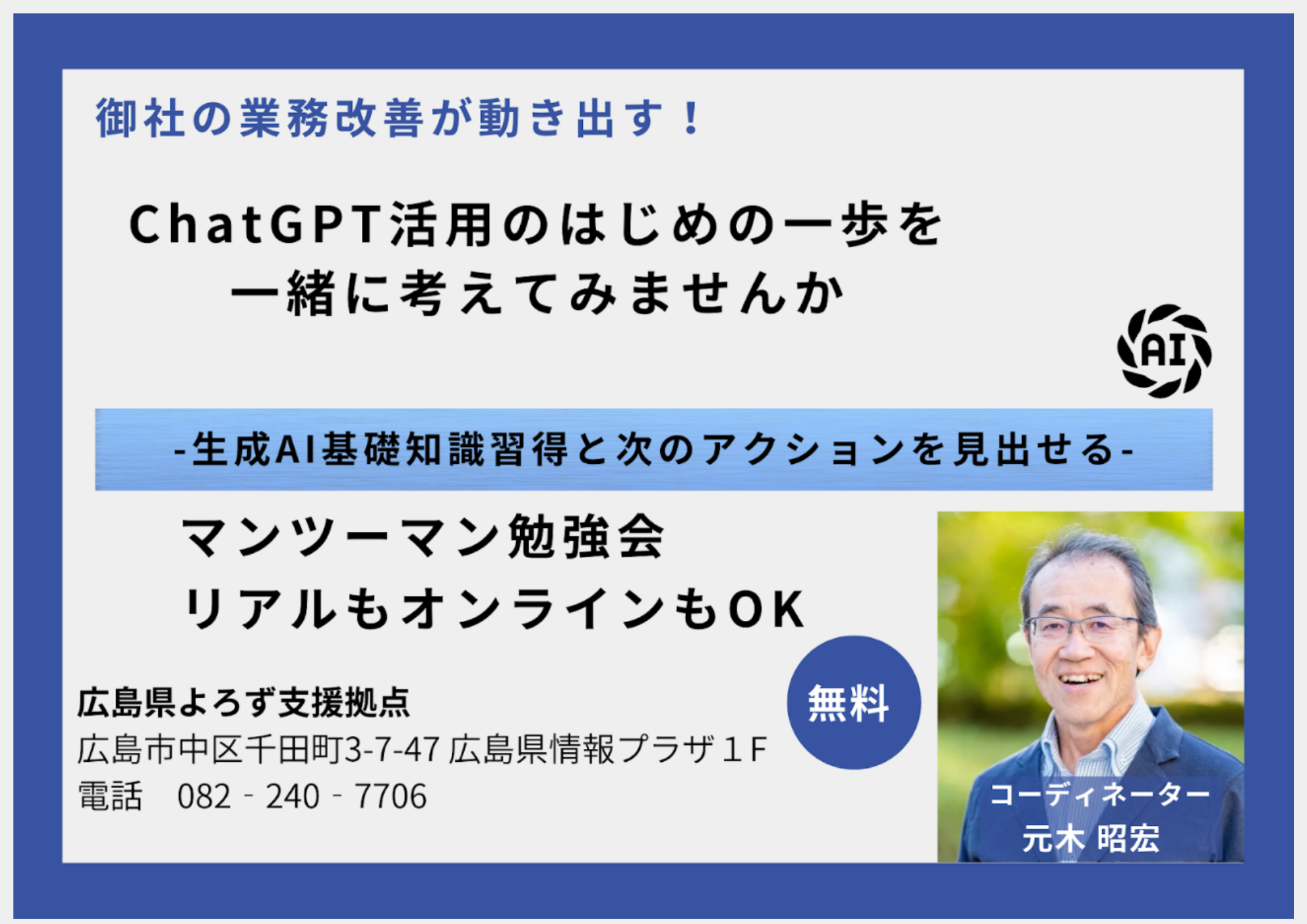 御社の業務改善が動き出す！

ChatGPT活用のはじめの一歩を
一緒に考えてみませんか

AI

-生成AI基礎知識習得と次のアクションを見出せる-

マンツーマン勉強会
リアルもオンラインもOK

無料

広島県よろず支援拠点
広島市中区千田町3-7-47 広島県情報プラザ１F
電話　082 - 240 - 7706

コーディネーター
元木 昭宏